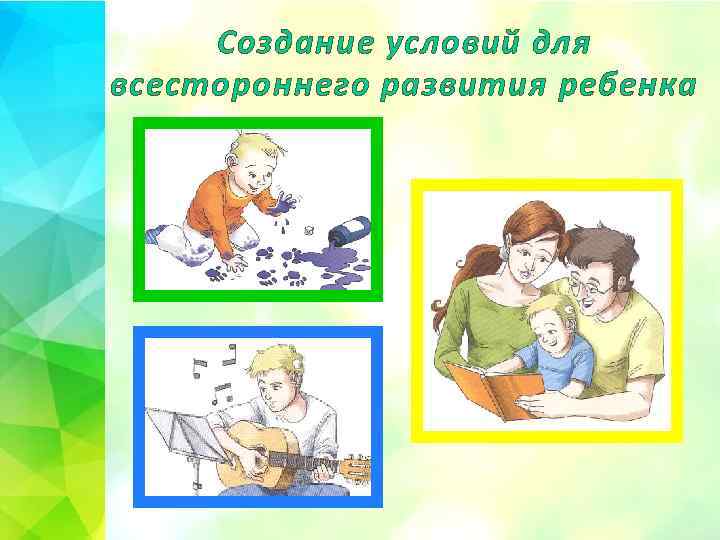 Создание условий для всестороннего развития ребенка